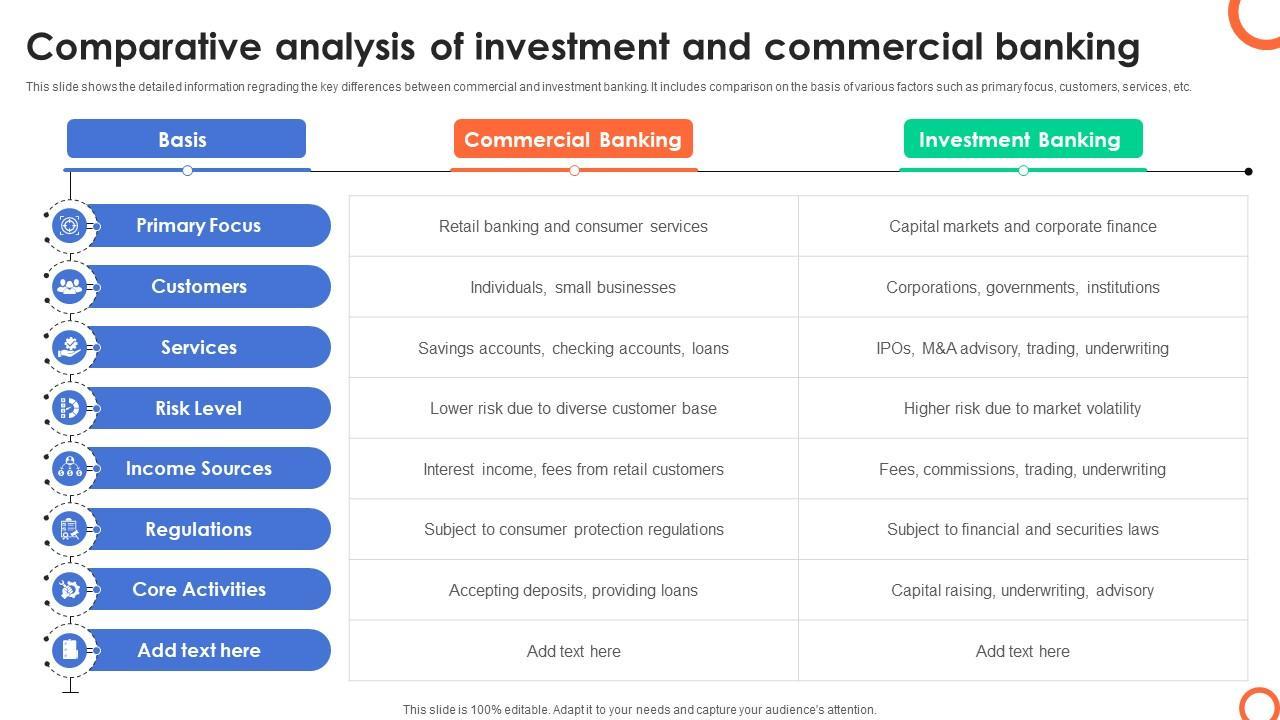 Comparative analysis of investment and commercial banking

This slide shows the detailed information regrading the key differences between commercial and investment banking. It includes comparison on the basis of various factors such as primary focus, customers, services, etc.

| Basis | Commercial Banking | Investment Banking |
|---|---|---|
| Primary Focus | Retail banking and consumer services | Capital markets and corporate finance |
| Customers | Individuals, small businesses | Corporations, governments, institutions |
| Services | Savings accounts, checking accounts, loans | IPOs, M&A advisory, trading, underwriting |
| Risk Level | Lower risk due to diverse customer base | Higher risk due to market volatility |
| Income Sources | Interest income, fees from retail customers | Fees, commissions, trading, underwriting |
| Regulations | Subject to consumer protection regulations | Subject to financial and securities laws |
| Core Activities | Accepting deposits, providing loans | Capital raising, underwriting, advisory |
| Add text here | Add text here | Add text here |

This slide is 100% editable. Adapt it to your needs and capture your audience's attention.